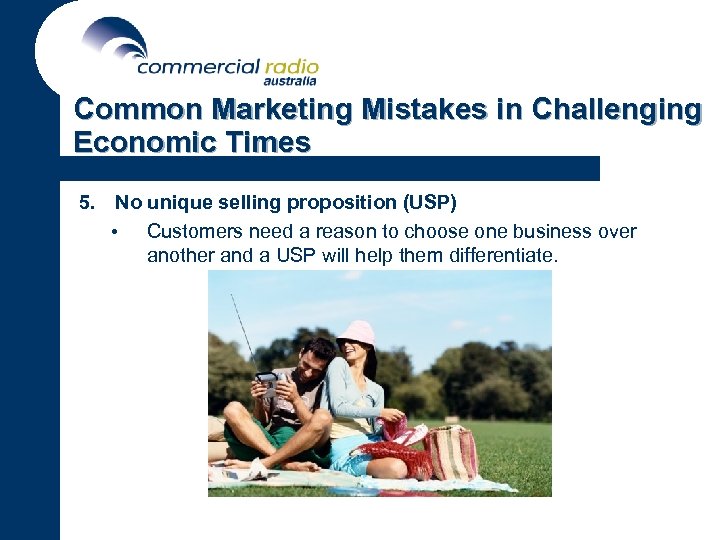 commercial radio
australia

Common Marketing Mistakes in Challenging Economic Times

5. No unique selling proposition (USP)

• Customers need a reason to choose one business over another and a USP will help them differentiate.